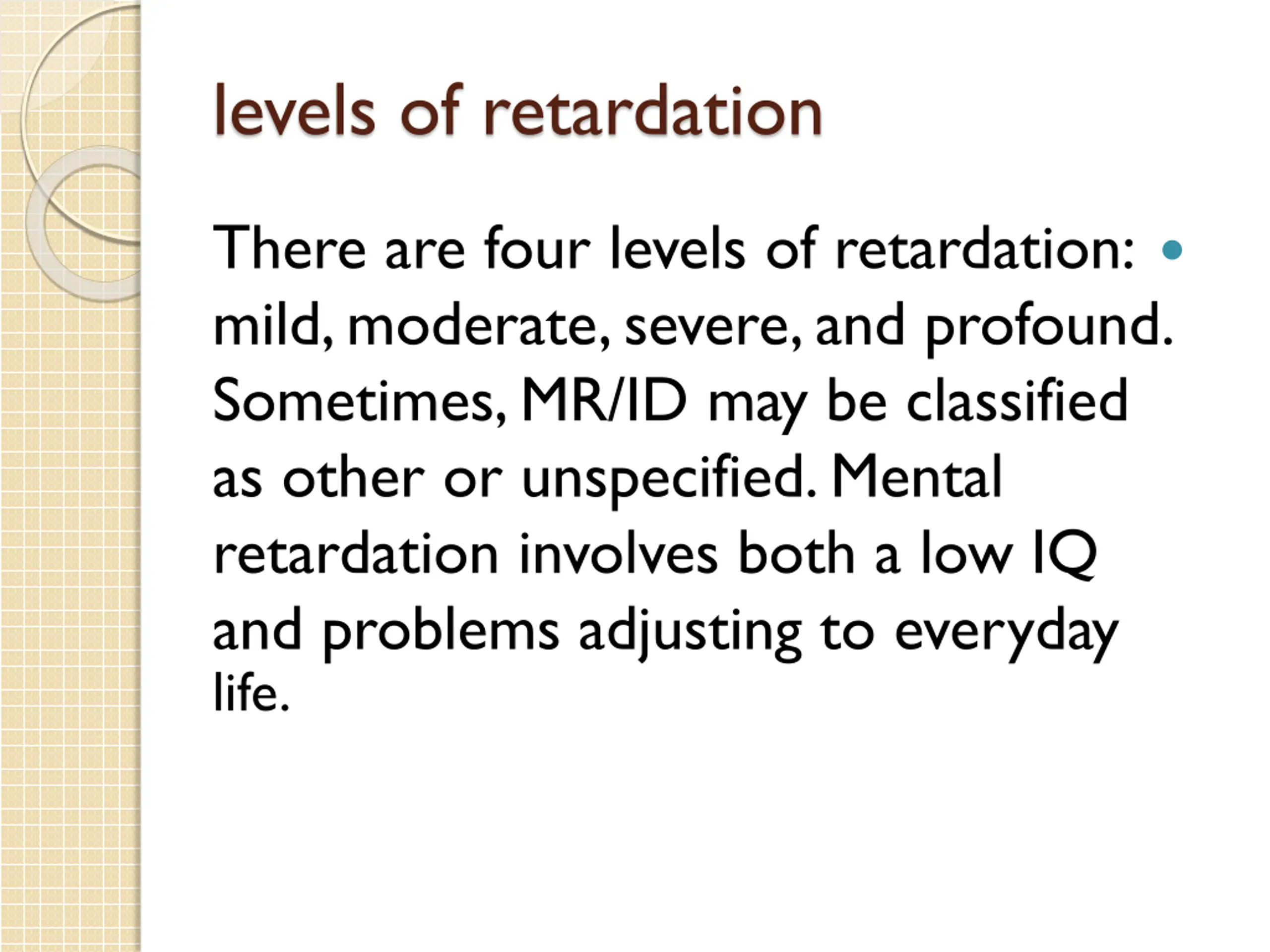 levels of retardation

There are four levels of retardation: mild, moderate, severe, and profound. Sometimes, MR/ID may be classified as other or unspecified. Mental retardation involves both a low IQ and problems adjusting to everyday life.